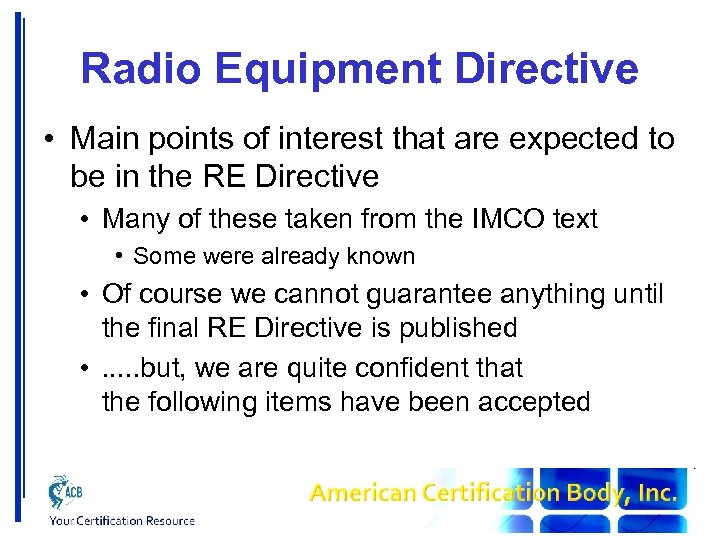 Radio Equipment Directive

• Main points of interest that are expected to be in the RE Directive

• Many of these taken from the IMCO text

• Some were already known

• Of course we cannot guarantee anything until the final RE Directive is published

• .....but, we are quite confident that the following items have been accepted

ACB
Your Certification Resource

American Certification Body, Inc.